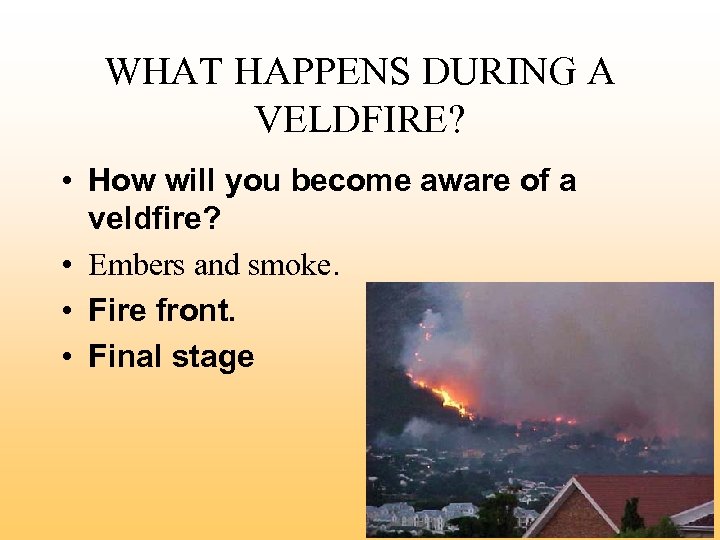 WHAT HAPPENS DURING A VELDFIRE?

• How will you become aware of a veldfire?
• Embers and smoke.
• Fire front.
• Final stage